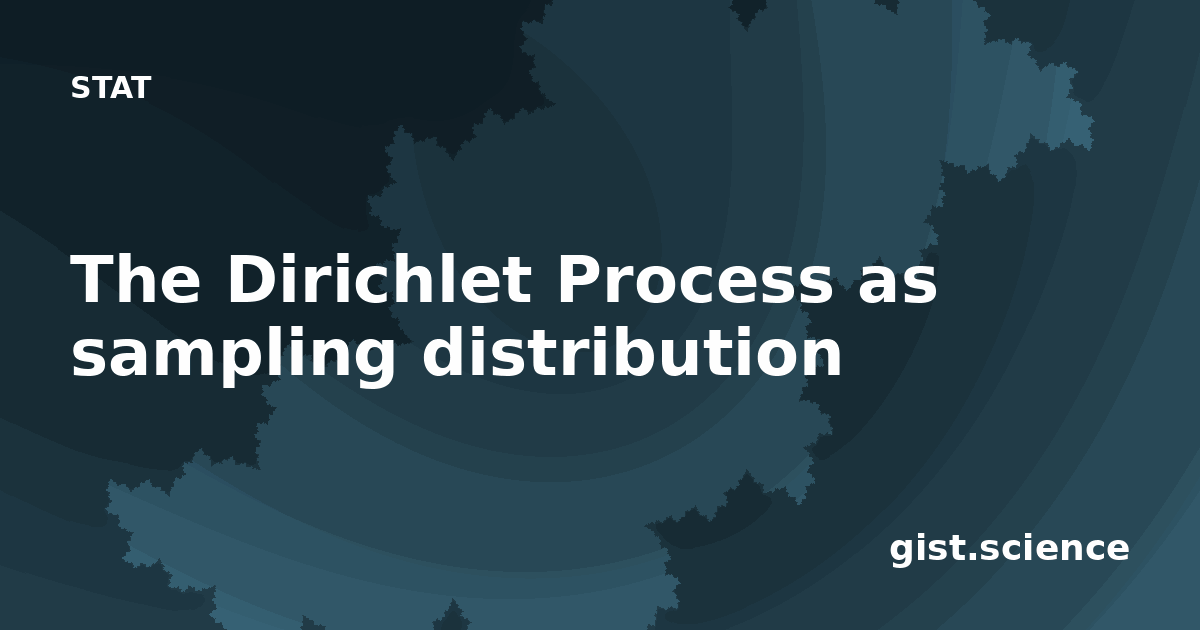 STAT

The Dirichlet Process as sampling distribution

gist.science